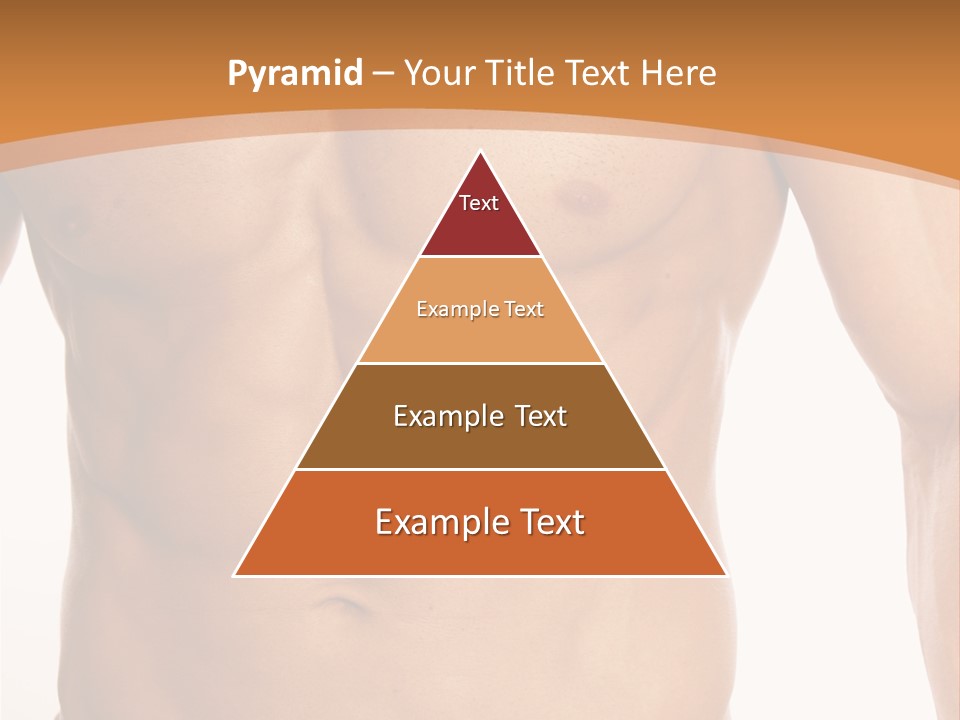 Pyramid – Your Title Text Here

Text

Example Text

Example Text

Example Text